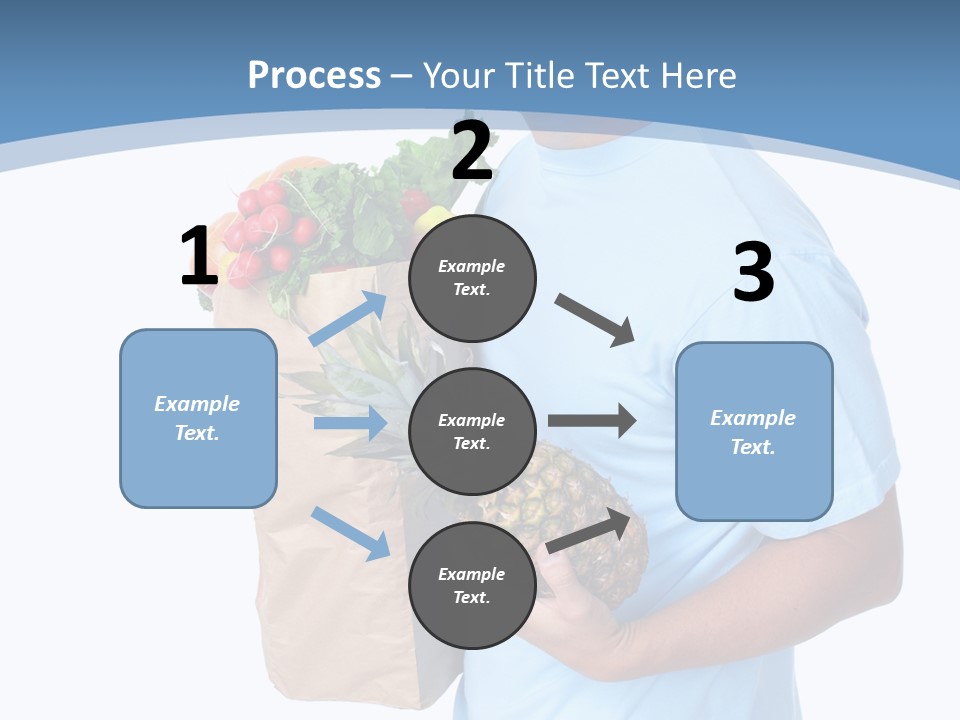 Process – Your Title Text Here

1

Example Text.

2

Example Text.

Example Text.

Example Text.

3

Example Text.